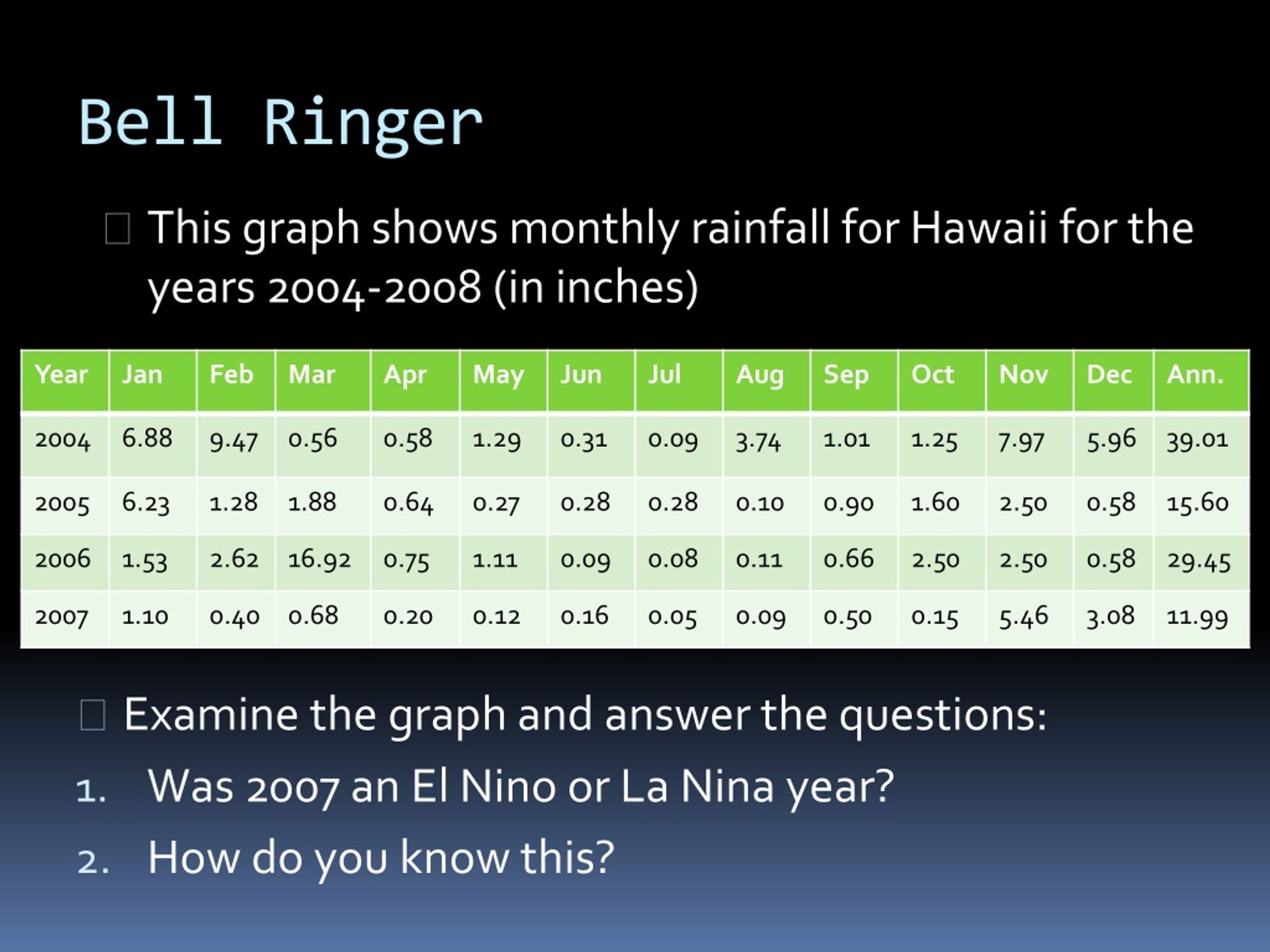 Bell Ringer

This graph shows monthly rainfall for Hawaii for the years 2004-2008 (in inches)

| Year | Jan | Feb | Mar | Apr | May | Jun | Jul | Aug | Sep | Oct | Nov | Dec | Ann. |
|---|---|---|---|---|---|---|---|---|---|---|---|---|---|
| 2004 | 6.88 | 9.47 | 0.56 | 0.58 | 1.29 | 0.31 | 0.09 | 3.74 | 1.01 | 1.25 | 7.97 | 5.96 | 39.01 |
| 2005 | 6.23 | 1.28 | 1.88 | 0.64 | 0.27 | 0.28 | 0.28 | 0.10 | 0.90 | 1.60 | 2.50 | 0.58 | 15.60 |
| 2006 | 1.53 | 2.62 | 16.92 | 0.75 | 1.11 | 0.09 | 0.08 | 0.11 | 0.66 | 2.50 | 2.50 | 0.58 | 29.45 |
| 2007 | 1.10 | 0.40 | 0.68 | 0.20 | 0.12 | 0.16 | 0.05 | 0.09 | 0.50 | 0.15 | 5.46 | 3.08 | 11.99 |

Examine the graph and answer the questions:
1. Was 2007 an El Nino or La Nina year?
2. How do you know this?